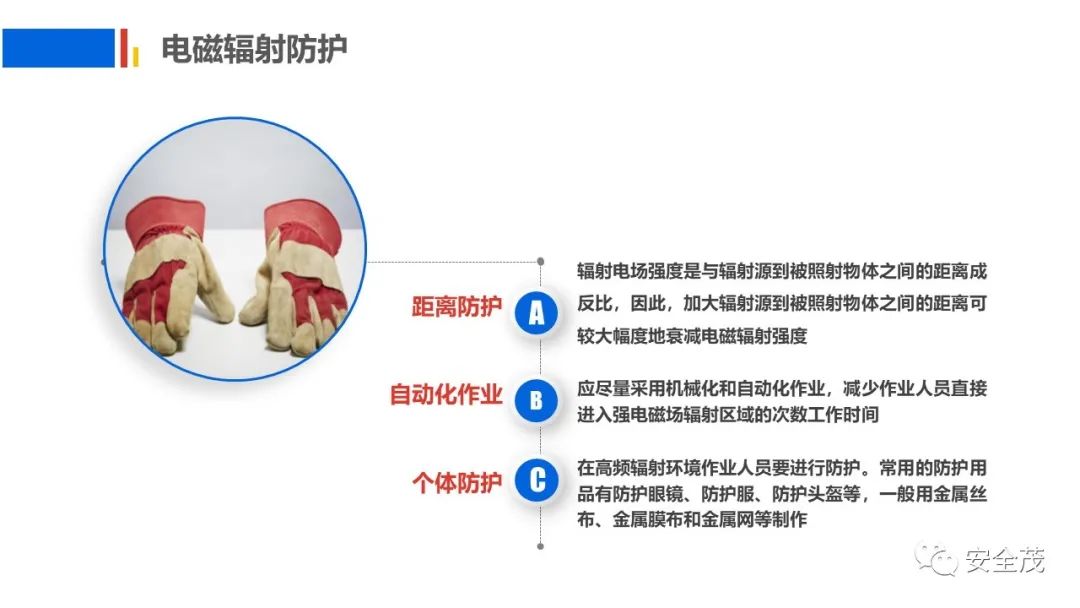 电磁辐射防护

距离防护 A 辐射电场强度是与辐射源到被照射物体之间的距离成反比，因此，加大辐射源到被照射物体之间的距离可较大幅度地衰减电磁辐射强度

自动化作业 B 应尽量采用机械化和自动化作业，减少作业人员直接进入强电磁场辐射区域的次数工作时间

个体防护 C 在高频辐射环境作业人员要进行防护。常用的防护用品有防护眼镜、防护服、防护头盔等，一般用金属丝布、金属膜布和金属网等制作

安全茂